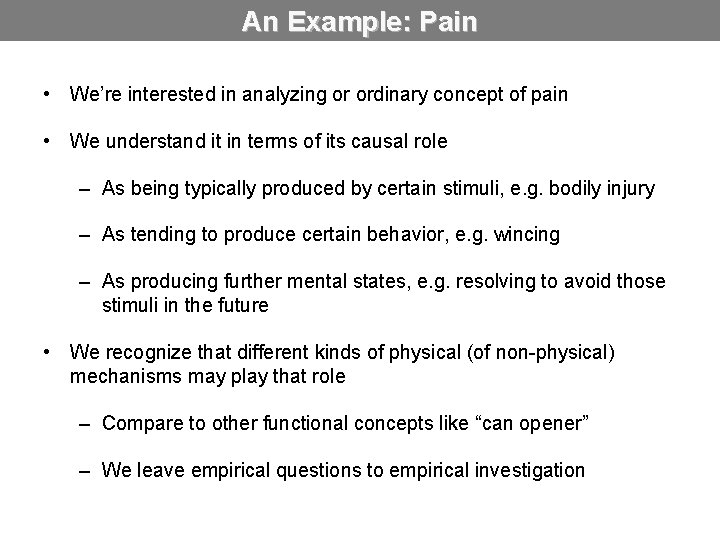 An Example: Pain

• We're interested in analyzing or ordinary concept of pain

• We understand it in terms of its causal role

– As being typically produced by certain stimuli, e.g. bodily injury

– As tending to produce certain behavior, e.g. wincing

– As producing further mental states, e.g. resolving to avoid those stimuli in the future

• We recognize that different kinds of physical (of non-physical) mechanisms may play that role

– Compare to other functional concepts like "can opener"

– We leave empirical questions to empirical investigation